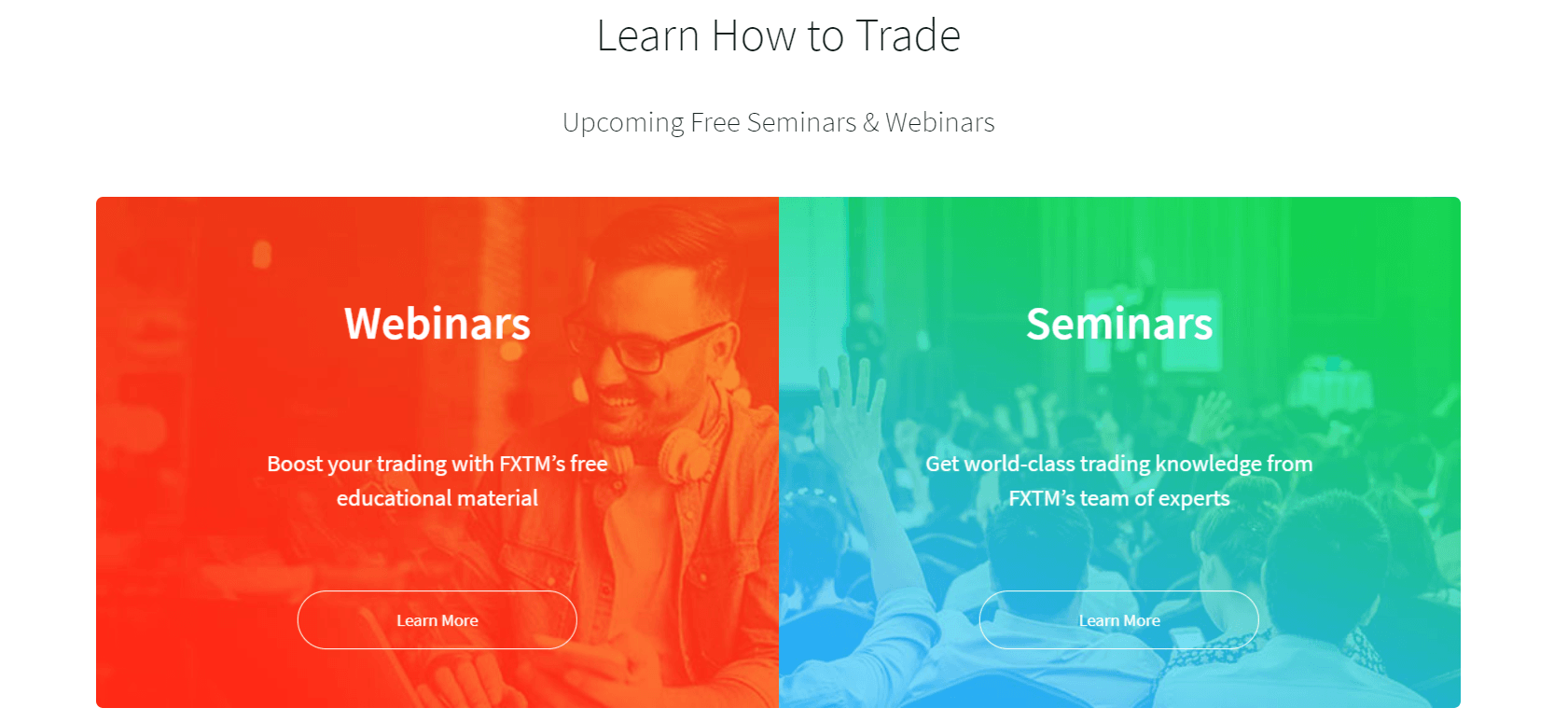 Learn How to Trade

Upcoming Free Seminars & Webinars

Webinars

Boost your trading with FXTM's free educational material

Learn More

Seminars

Get world-class trading knowledge from FXTM's team of experts

Learn More